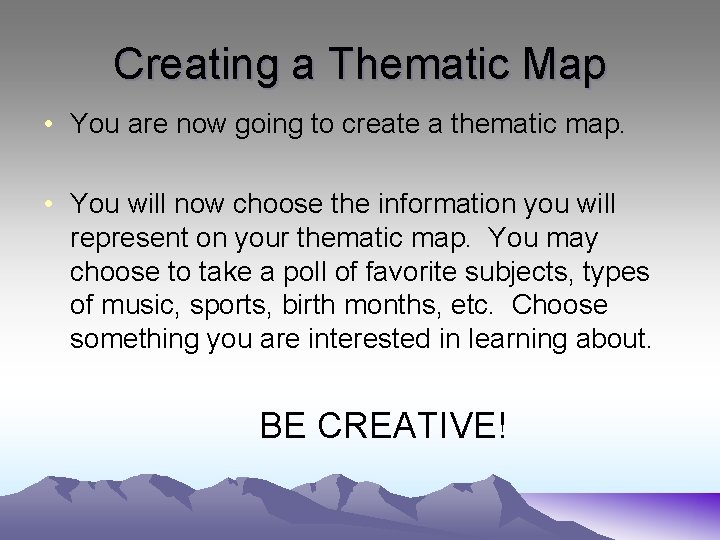 Creating a Thematic Map

• You are now going to create a thematic map.

• You will now choose the information you will represent on your thematic map. You may choose to take a poll of favorite subjects, types of music, sports, birth months, etc. Choose something you are interested in learning about.

BE CREATIVE!